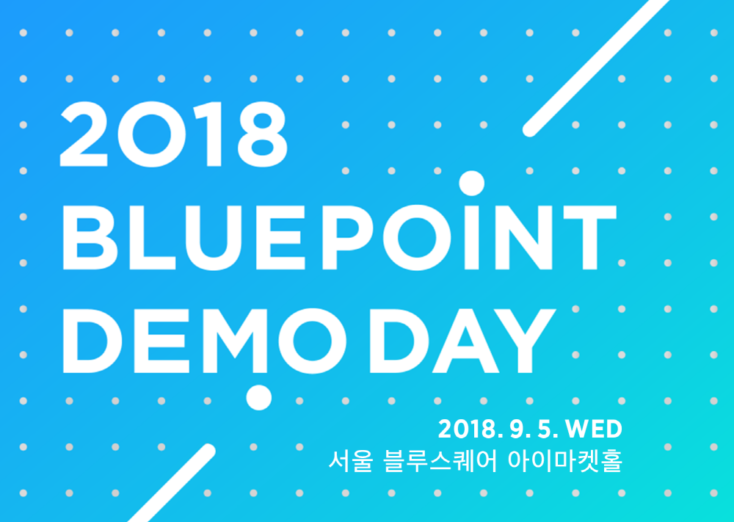 2018
BLUEPOINT
DEMO DAY

2018. 9. 5. WED
서울 블루스퀘어 아이마켓홀